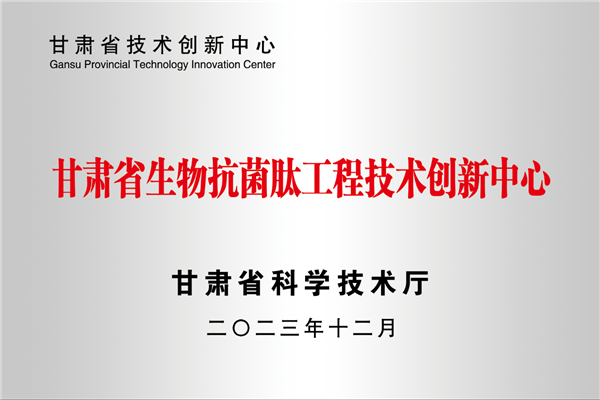 甘肃省技术创新中心
Gansu Provincial Technology Innovation Center

甘肃省生物抗菌肽工程技术创新中心

甘肃省科学技术厅

二〇二三年十二月